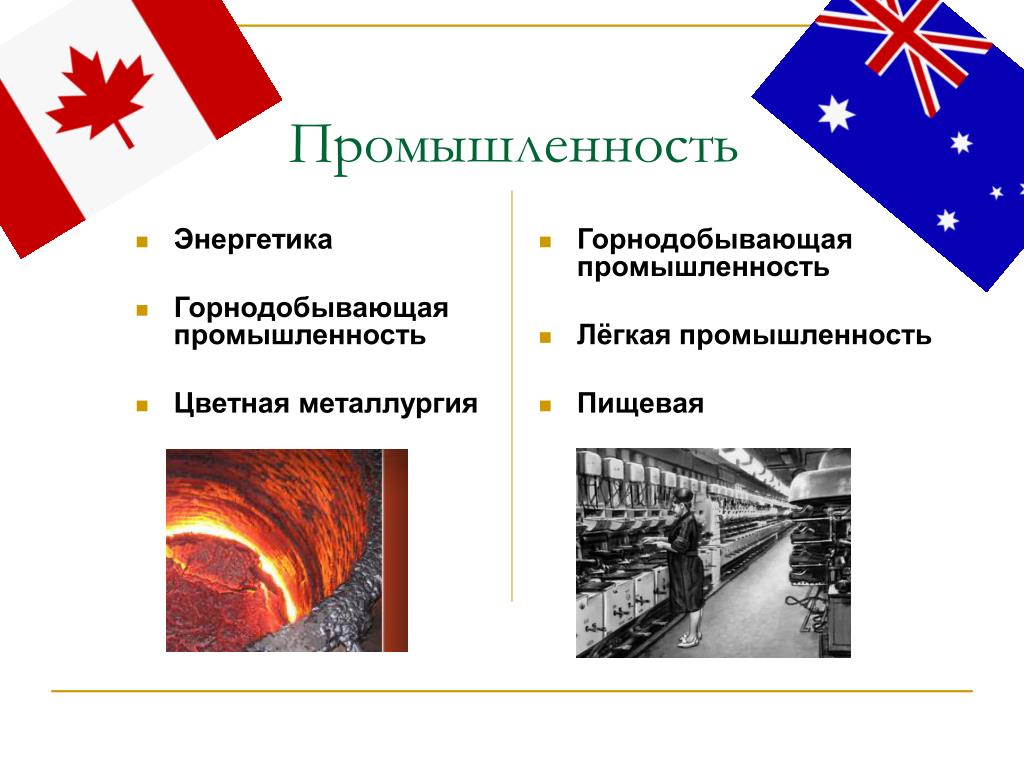 Промышленность

Энергетика

Горнодобывающая промышленность

Цветная металлургия

Горнодобывающая промышленность

Лёгкая промышленность

Пищевая